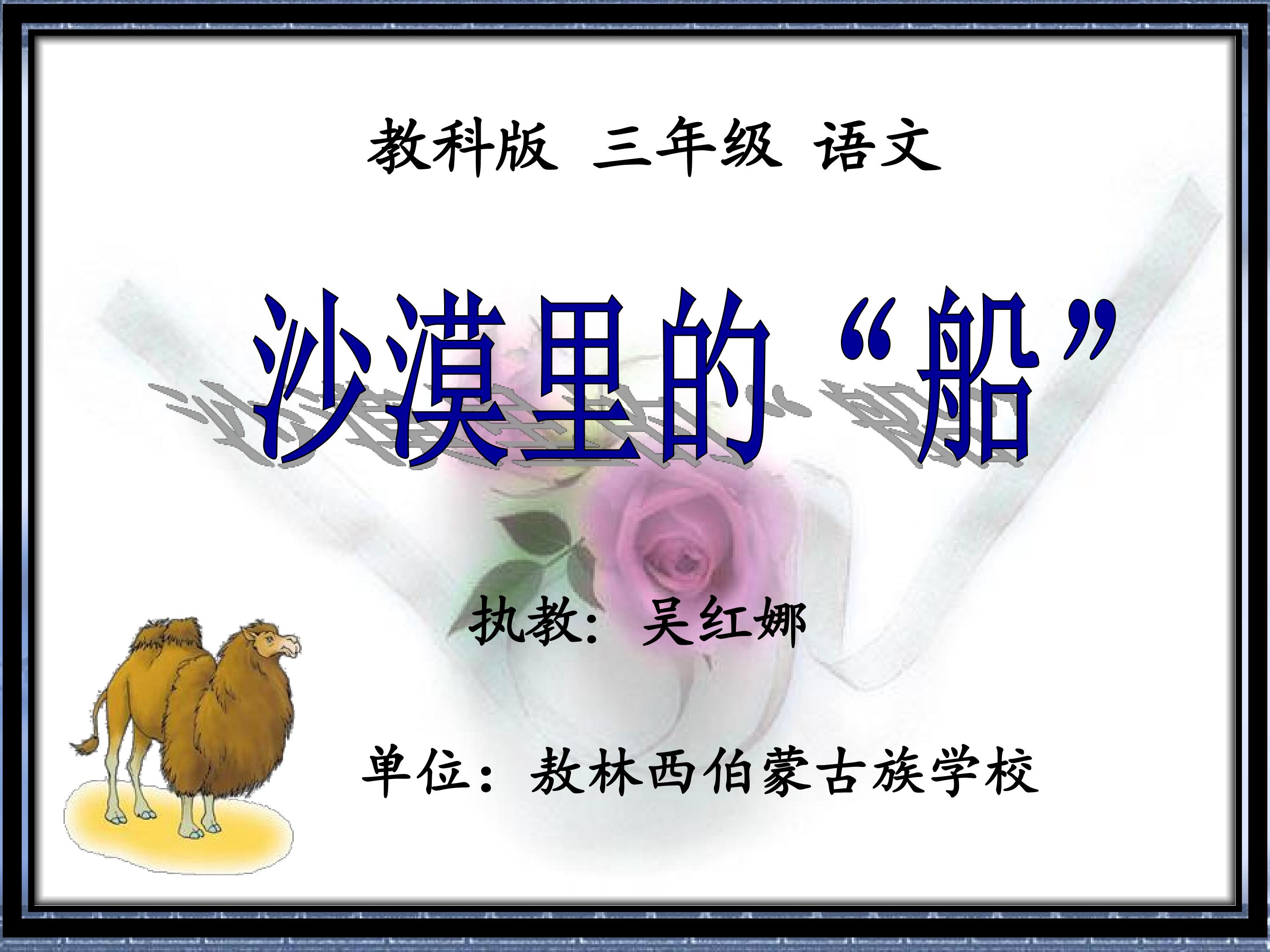 教科版 三年级 语文

沙漠里的“船”

执教：吴红娜

单位：敖林西伯蒙古族学校